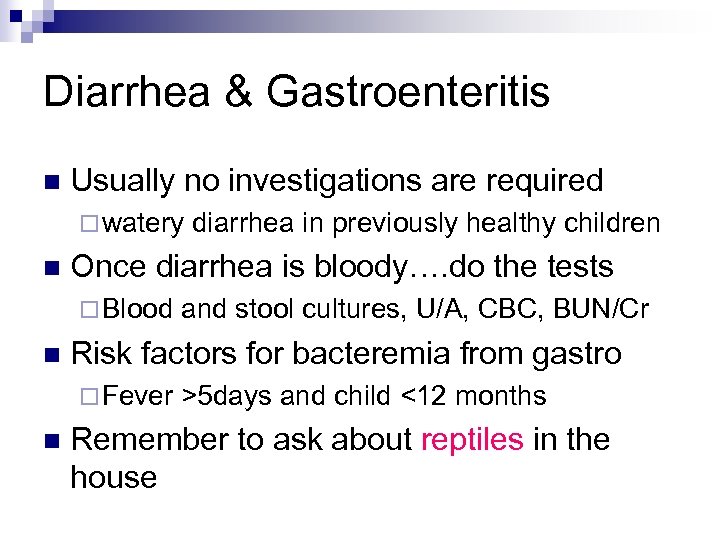 Diarrhea & Gastroenteritis

- Usually no investigations are required
  - watery diarrhea in previously healthy children
- Once diarrhea is bloody….do the tests
  - Blood and stool cultures, U/A, CBC, BUN/Cr
- Risk factors for bacteremia from gastro
  - Fever >5days and child <12 months
- Remember to ask about reptiles in the house